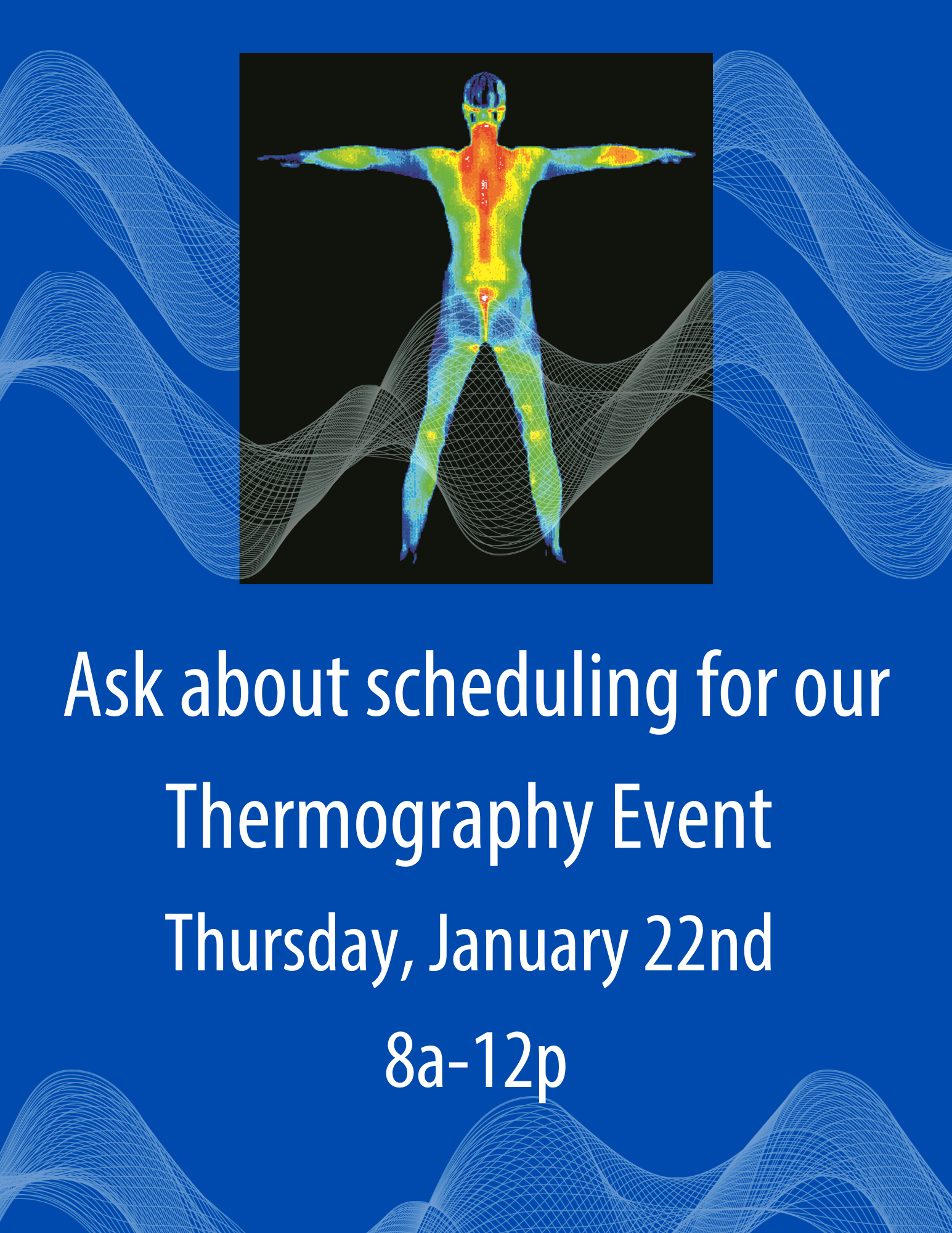 Ask about scheduling for our Thermography Event

Thursday, January 22nd

8a-12p